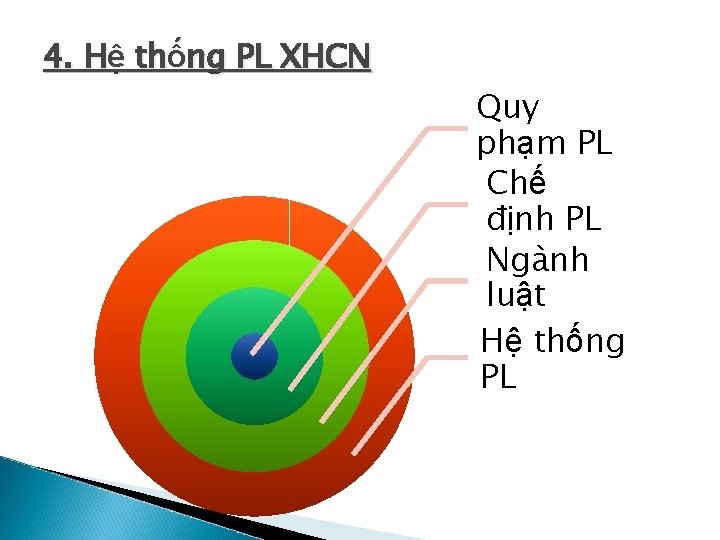 4. Hệ thống PL XHCN

Quy phạm PL

Chế định PL

Ngành luật

Hệ thống PL